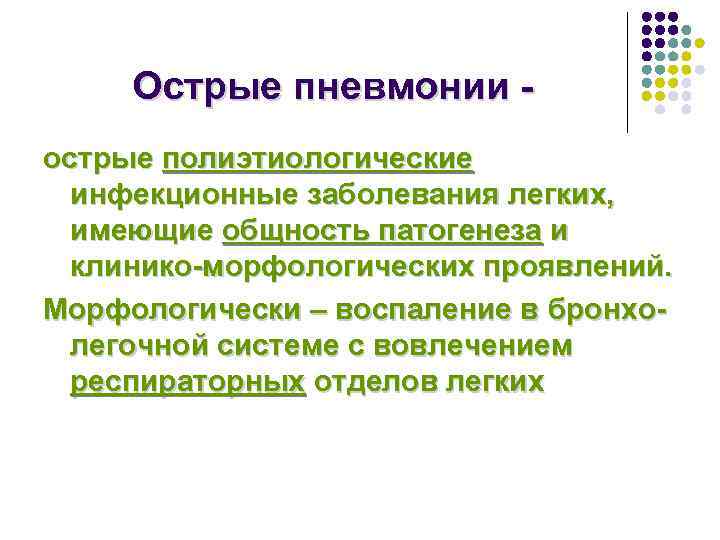 Острые пневмонии -

острые полиэтиологические инфекционные заболевания легких, имеющие общность патогенеза и клинико-морфологических проявлений.

Морфологически – воспаление в бронхо-легочной системе с вовлечением респираторных отделов легких